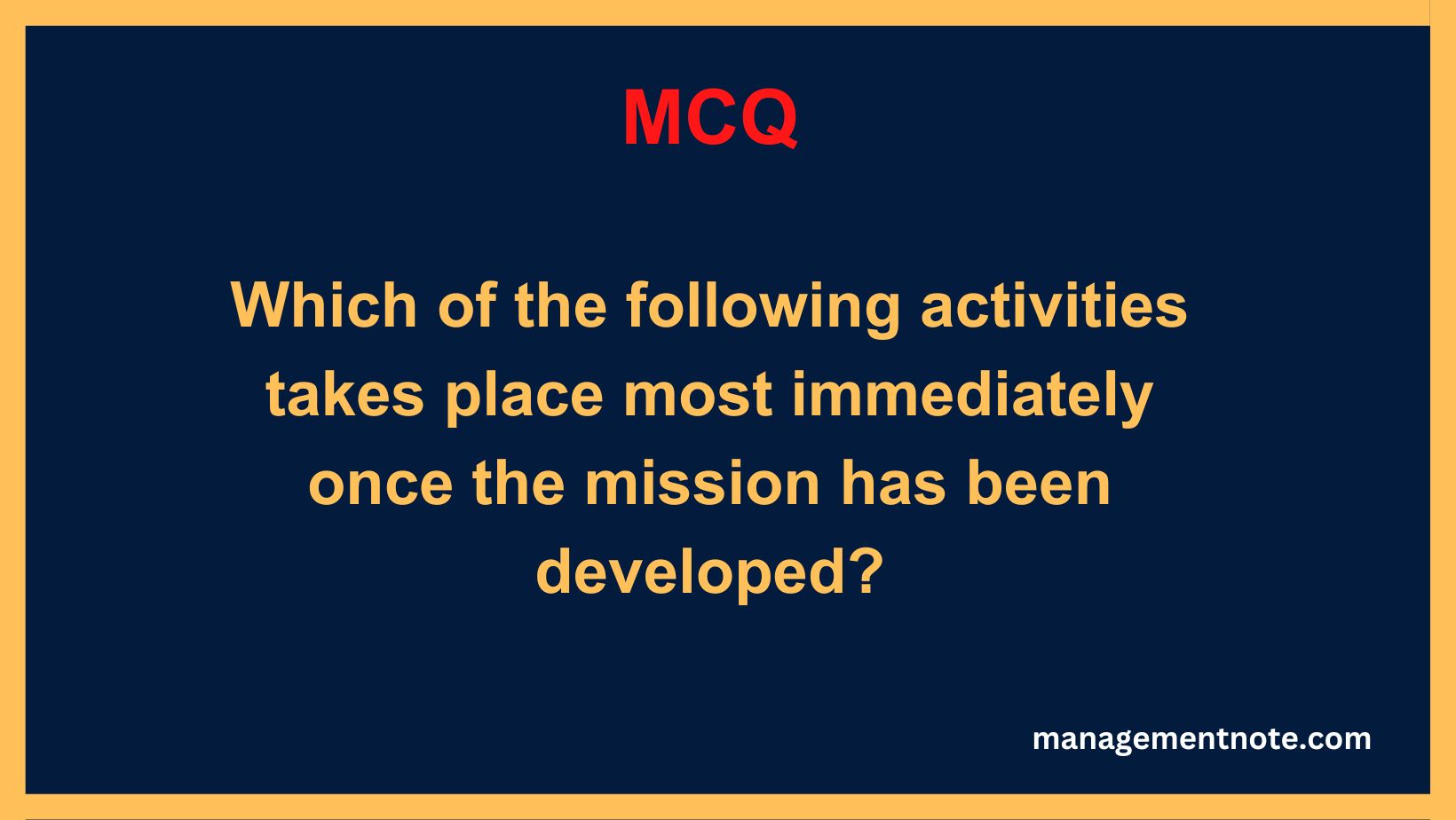 MCQ

Which of the following activities takes place most immediately once the mission has been developed?

managementnote.com